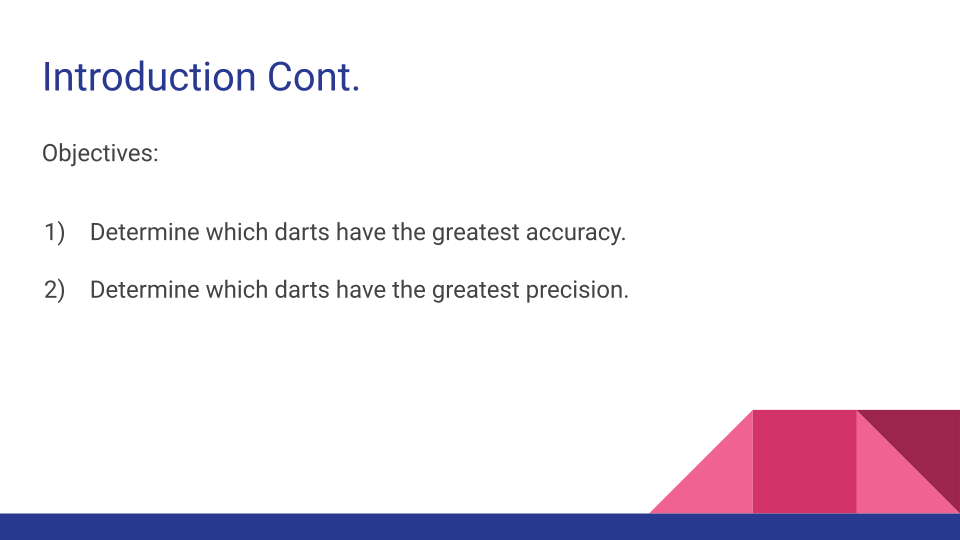 Introduction Cont.

Objectives:

1) Determine which darts have the greatest accuracy.

2) Determine which darts have the greatest precision.